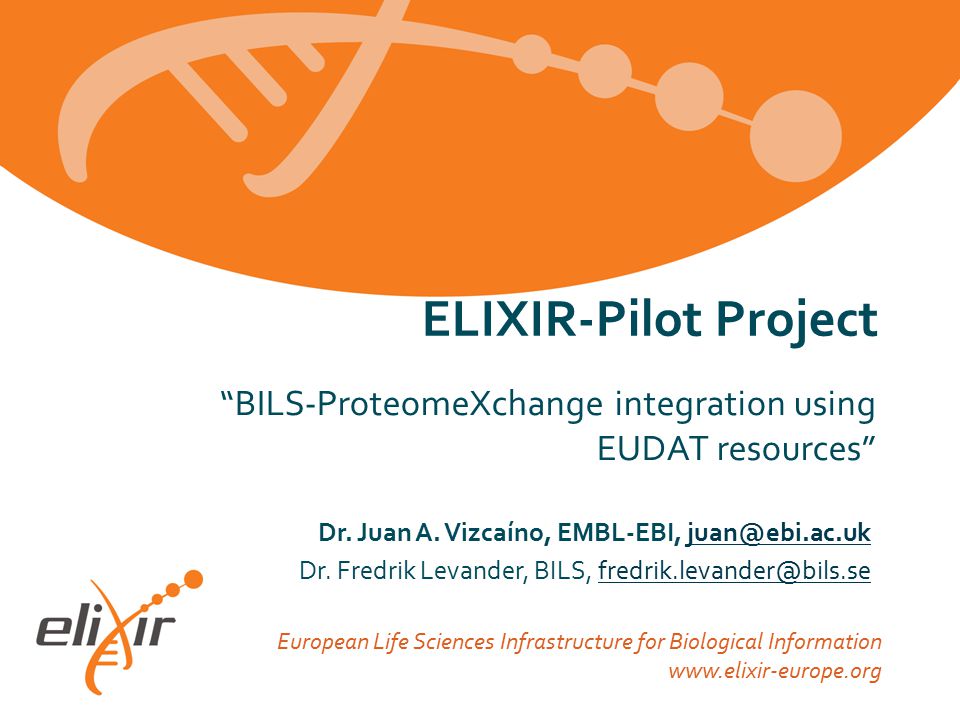 ELIXIR-Pilot Project

“BILS-ProteomeXchange integration using EUDAT resources”

Dr. Juan A. Vizcaíno, EMBL-EBI, juan@ebi.ac.uk
Dr. Fredrik Levander, BILS, fredrik.levander@bils.se

elixir

European Life Sciences Infrastructure for Biological Information
www.elixir-europe.org